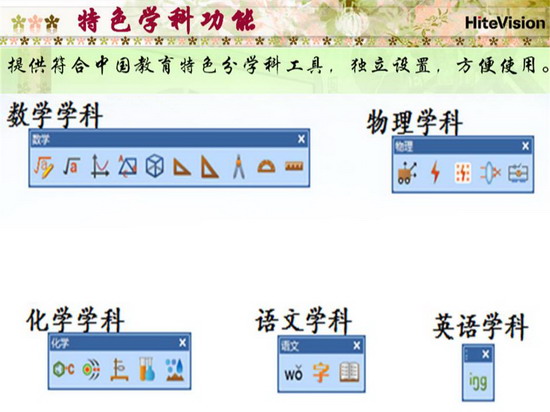 特色学科功能

HiteVision

提供符合中国教育特色分学科工具，独立设置，方便使用。

数学学科

数学 ×

物理学科

物理 ×

化学学科

化学 ×

语文学科

语文 ×

wǒ 字

英语学科

×

ing